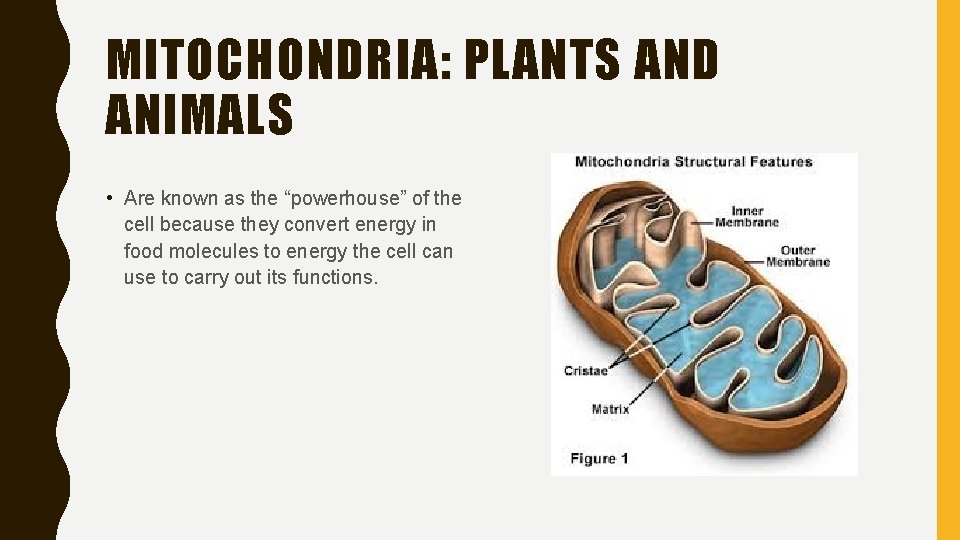 MITOCHONDRIA: PLANTS AND ANIMALS

• Are known as the “powerhouse” of the cell because they convert energy in food molecules to energy the cell can use to carry out its functions.

Mitochondria Structural Features

Inner Membrane

Outer Membrane

Cristae

Matrix

Figure 1